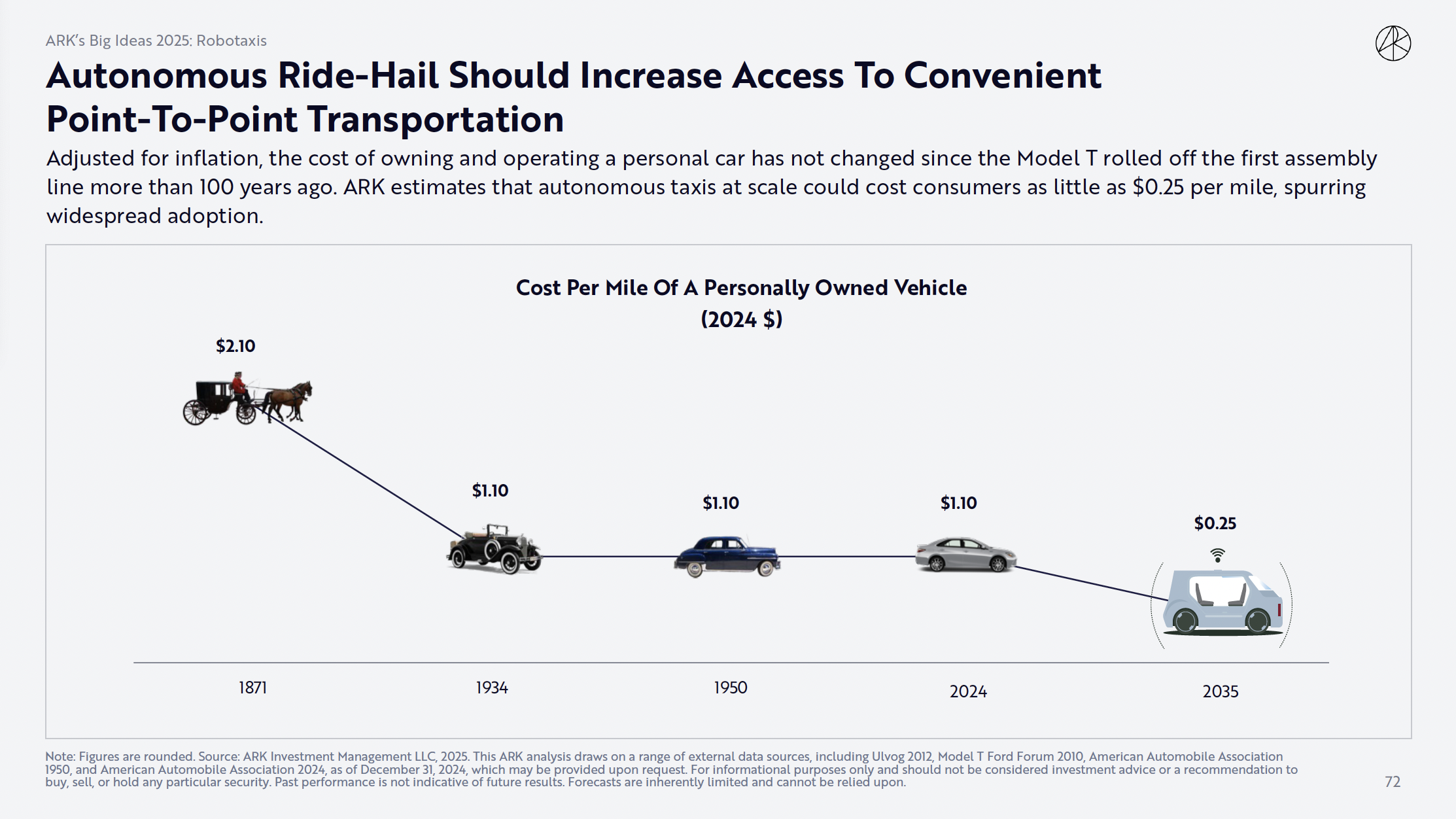 ARK's Big Ideas 2025: Robotaxis

Autonomous Ride-Hail Should Increase Access To Convenient Point-To-Point Transportation

Adjusted for inflation, the cost of owning and operating a personal car has not changed since the Model T rolled off the first assembly line more than 100 years ago. ARK estimates that autonomous taxis at scale could cost consumers as little as \$0.25 per mile, spurring widespread adoption.

Cost Per Mile Of A Personally Owned Vehicle
(2024 \$)

\$2.10

\$1.10

\$1.10

\$1.10

\$0.25

1871

1934

1950

2024

2035

Note: Figures are rounded. Source: ARK Investment Management LLC, 2025. This ARK analysis draws on a range of external data sources, including Ulvog 2012, Model T Ford Forum 2010, American Automobile Association 1950, and American Automobile Association 2024, as of December 31, 2024, which may be provided upon request. For informational purposes only and should not be considered investment advice or a recommendation to buy, sell, or hold any particular security. Past performance is not indicative of future results. Forecasts are inherently limited and cannot be relied upon.

72